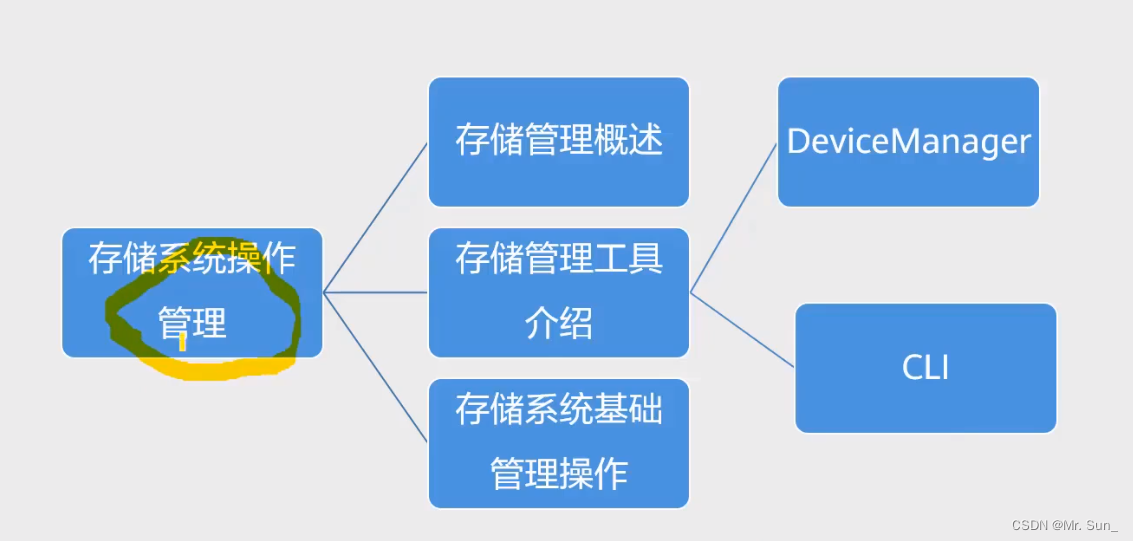 存储系统操作管理

存储管理概述

存储管理工具介绍

存储系统基础管理操作

DeviceManager

CLI

CSDN @Mr. Sun_